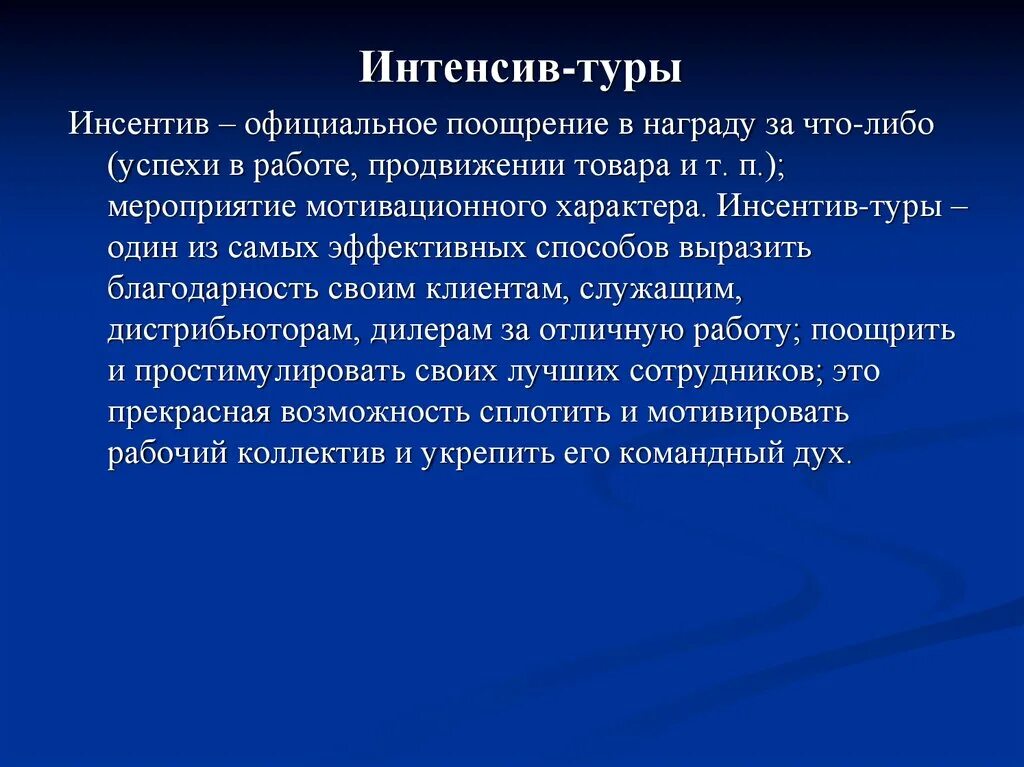 Интенсив-туры

Инсентив – официальное поощрение в награду за что-либо (успехи в работе, продвижении товара и т. п.); мероприятие мотивационного характера. Инсентив-туры – один из самых эффективных способов выразить благодарность своим клиентам, служащим, дистрибьюторам, дилерам за отличную работу; поощрить и простимулировать своих лучших сотрудников; это прекрасная возможность сплотить и мотивировать рабочий коллектив и укрепить его командный дух.